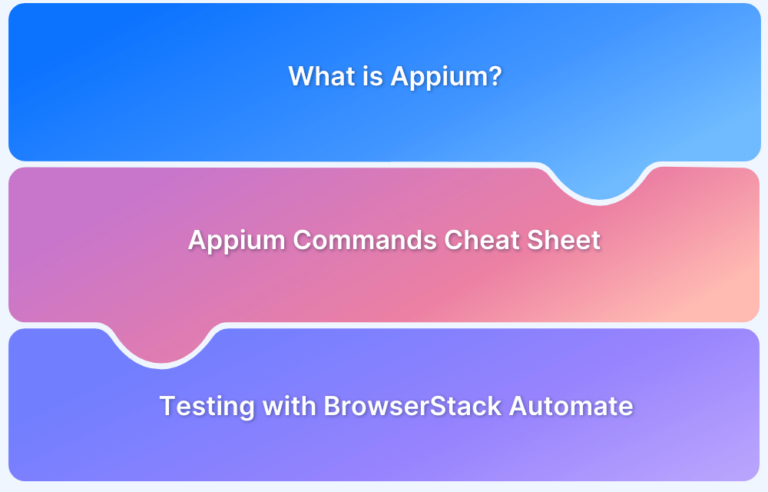 What is Appium?

Appium Commands Cheat Sheet

Testing with BrowserStack Automate